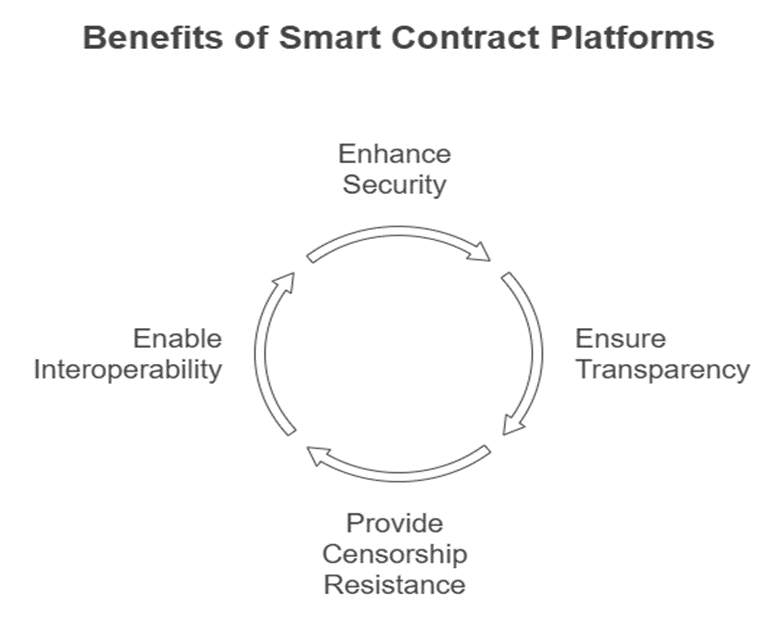 Benefits of Smart Contract Platforms

Enhance Security

Ensure Transparency

Provide Censorship Resistance

Enable Interoperability